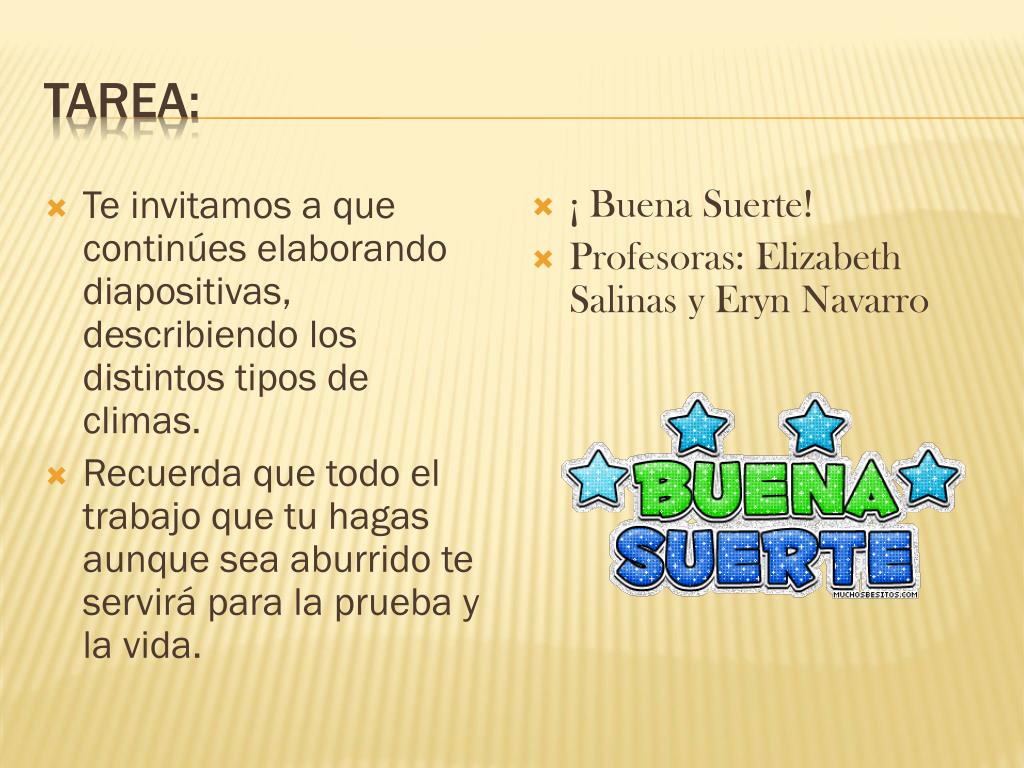 TAREA:

Te invitamos a que continúes elaborando diapositivas, describiendo los distintos tipos de climas.

Recuerda que todo el trabajo que tu hagas aunque sea aburrido te servirá para la prueba y la vida.

¡ Buena Suerte!

Profesoras: Elizabeth Salinas y Eryn Navarro

BUENA SUERTE

MUCHOSBESITOS.COM